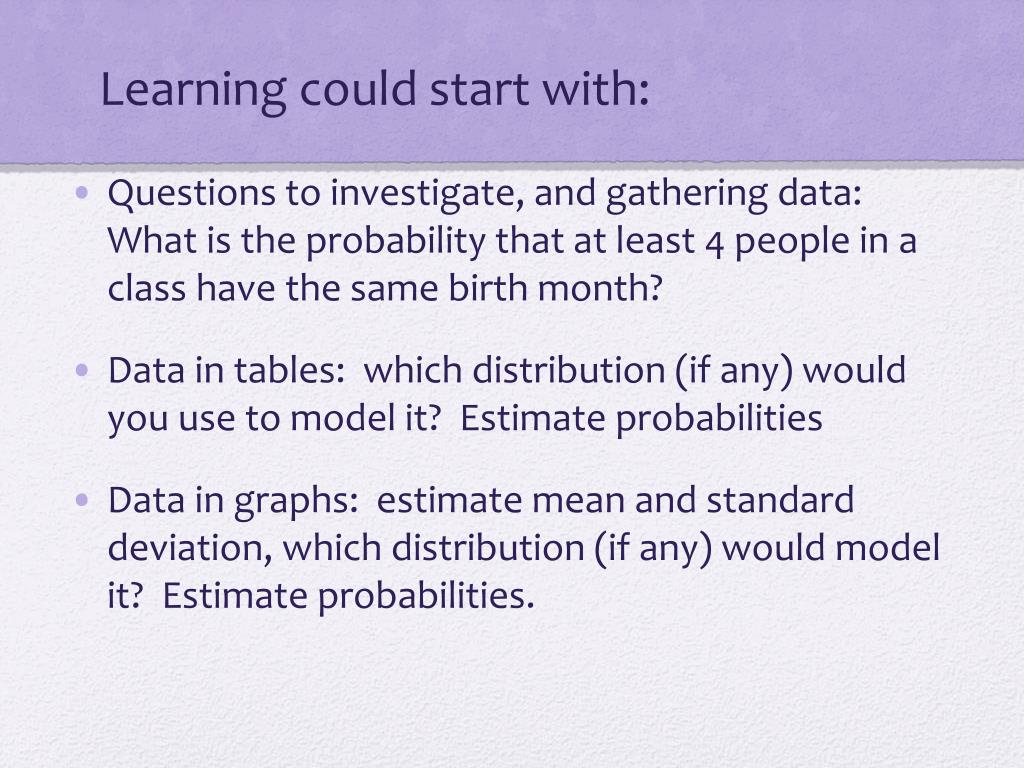 Learning could start with:

• Questions to investigate, and gathering data: What is the probability that at least 4 people in a class have the same birth month?

• Data in tables: which distribution (if any) would you use to model it? Estimate probabilities

• Data in graphs: estimate mean and standard deviation, which distribution (if any) would model it? Estimate probabilities.